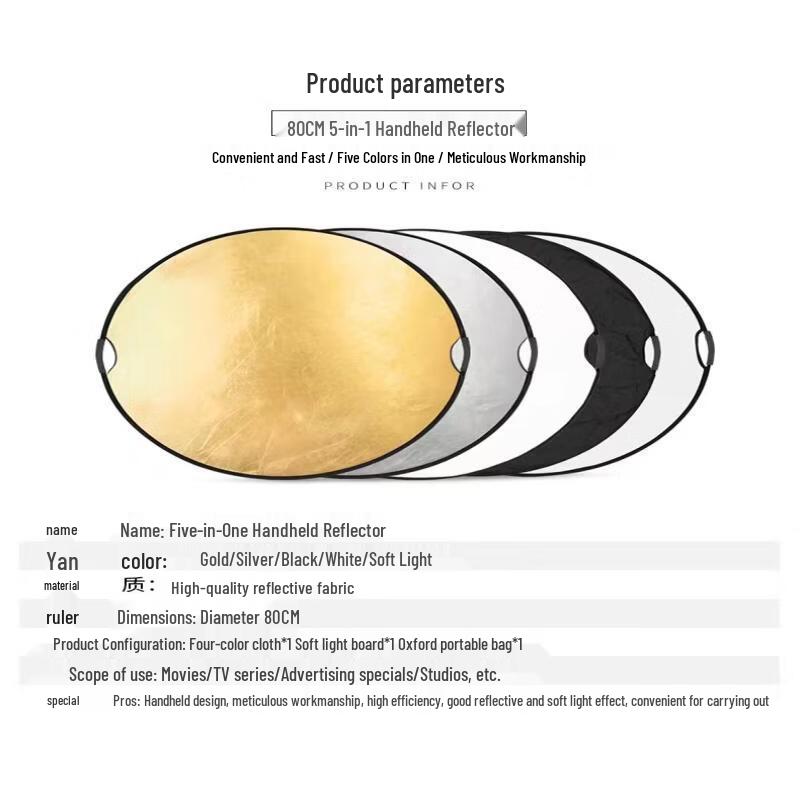 Product parameters

80CM 5-in-1 Handheld Reflector

Convenient and Fast / Five Colors in One / Meticulous Workmanship

PRODUCT INFOR

name Name: Five-in-One Handheld Reflector

Yan color: Gold/Silver/Black/White/Soft Light

material 质： High-quality reflective fabric

ruler Dimensions: Diameter 80CM

Product Configuration: Four-color cloth*1 Soft light board*1 Oxford portable bag*1

Scope of use: Movies/TV series/Advertising specials/Studios, etc.

special Pros: Handheld design, meticulous workmanship, high efficiency, good reflective and soft light effect, convenient for carrying out